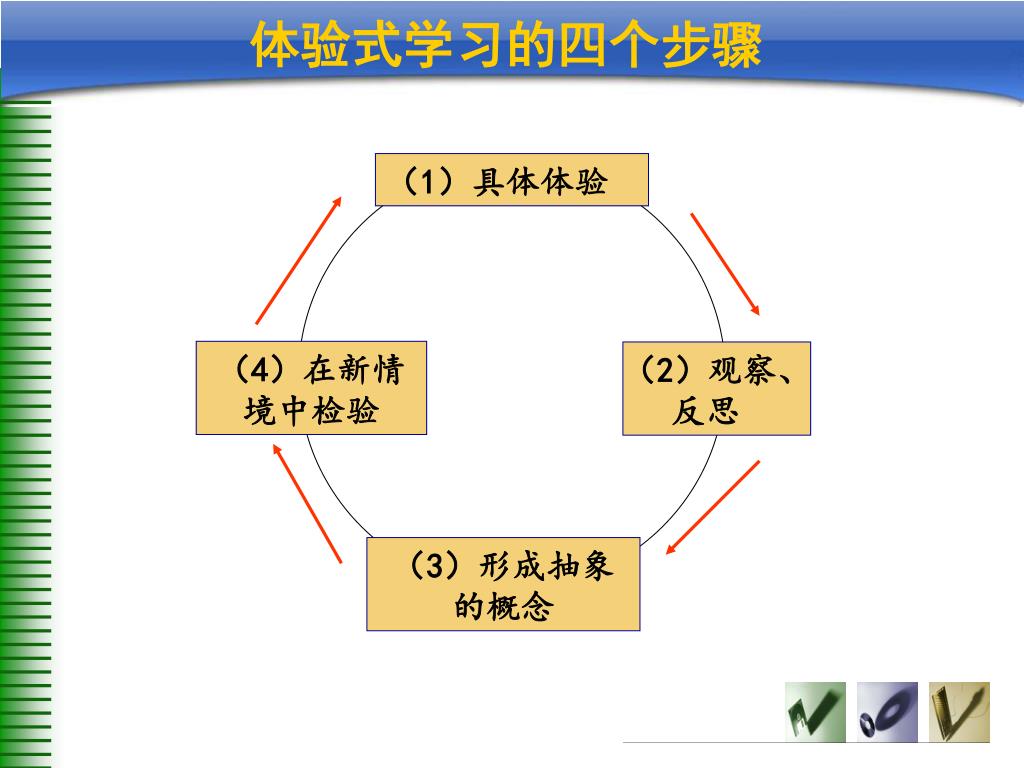 体验式学习的四个步骤

（1）具体体验

（2）观察、反思

（3）形成抽象的概念

（4）在新情境中检验